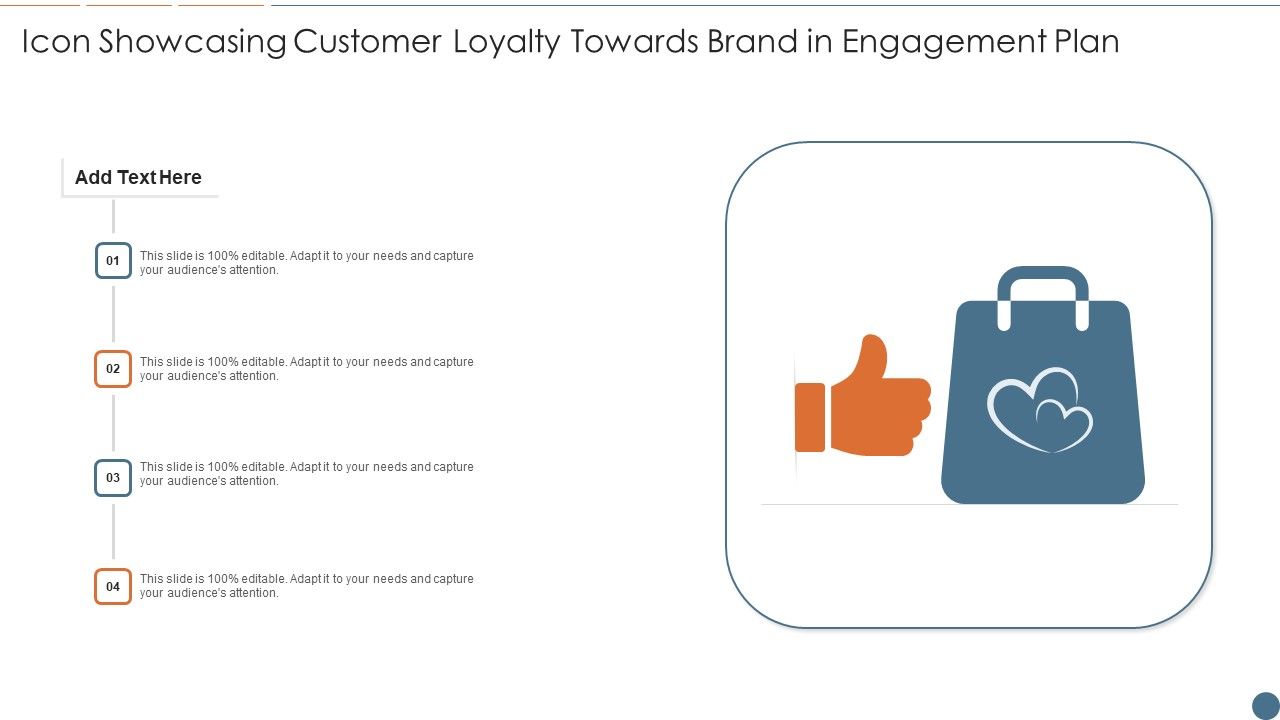 Icon Showcasing Customer Loyalty Towards Brand in Engagement Plan

Add Text Here

01
This slide is 100% editable. Adapt it to your needs and capture your audience's attention.

02
This slide is 100% editable. Adapt it to your needs and capture your audience's attention.

03
This slide is 100% editable. Adapt it to your needs and capture your audience's attention.

04
This slide is 100% editable. Adapt it to your needs and capture your audience's attention.